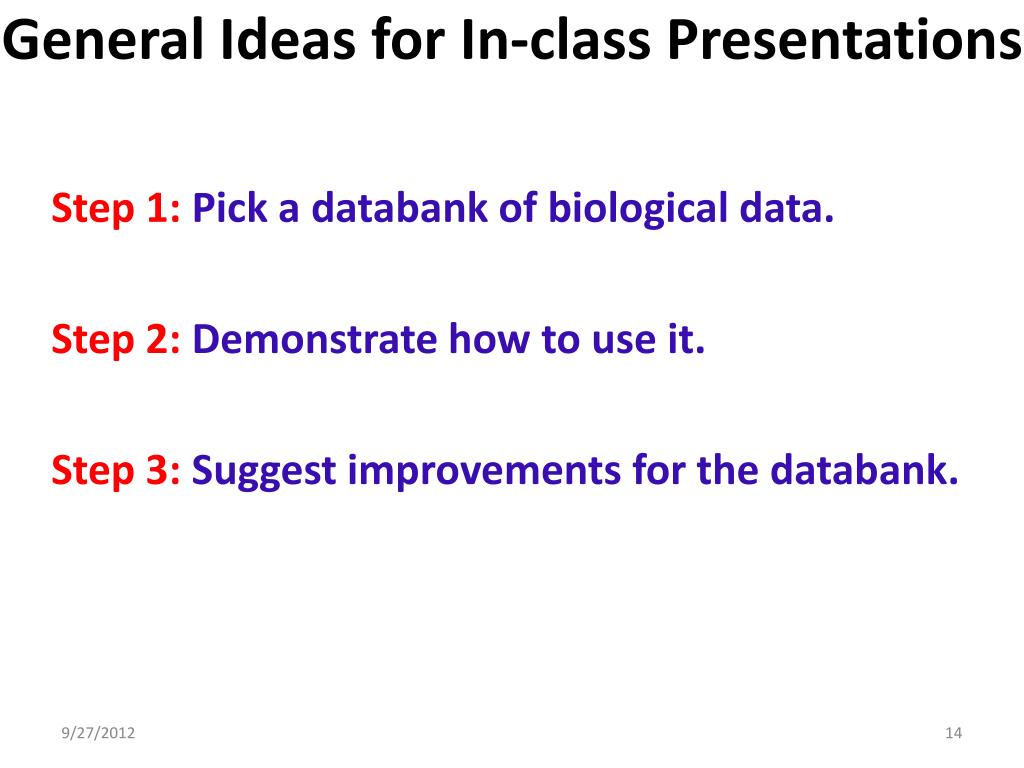 General Ideas for In-class Presentations

Step 1: Pick a databank of biological data.

Step 2: Demonstrate how to use it.

Step 3: Suggest improvements for the databank.

9/27/2012

14